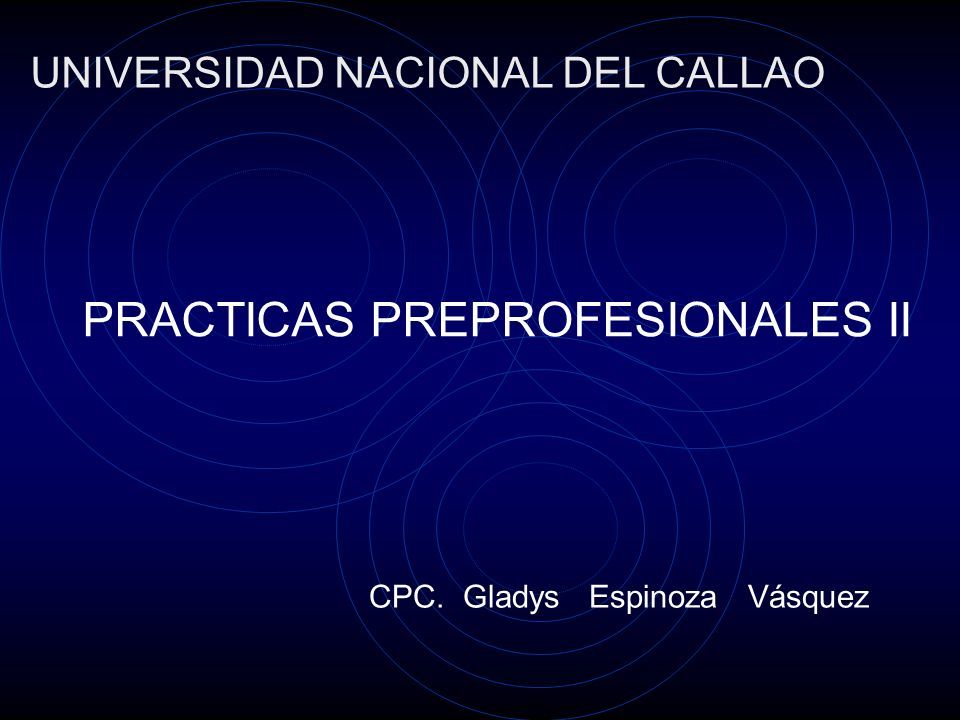 UNIVERSIDAD NACIONAL DEL CALLAO

PRACTICAS PREPROFESIONALES II

CPC. Gladys Espinoza Vásquez